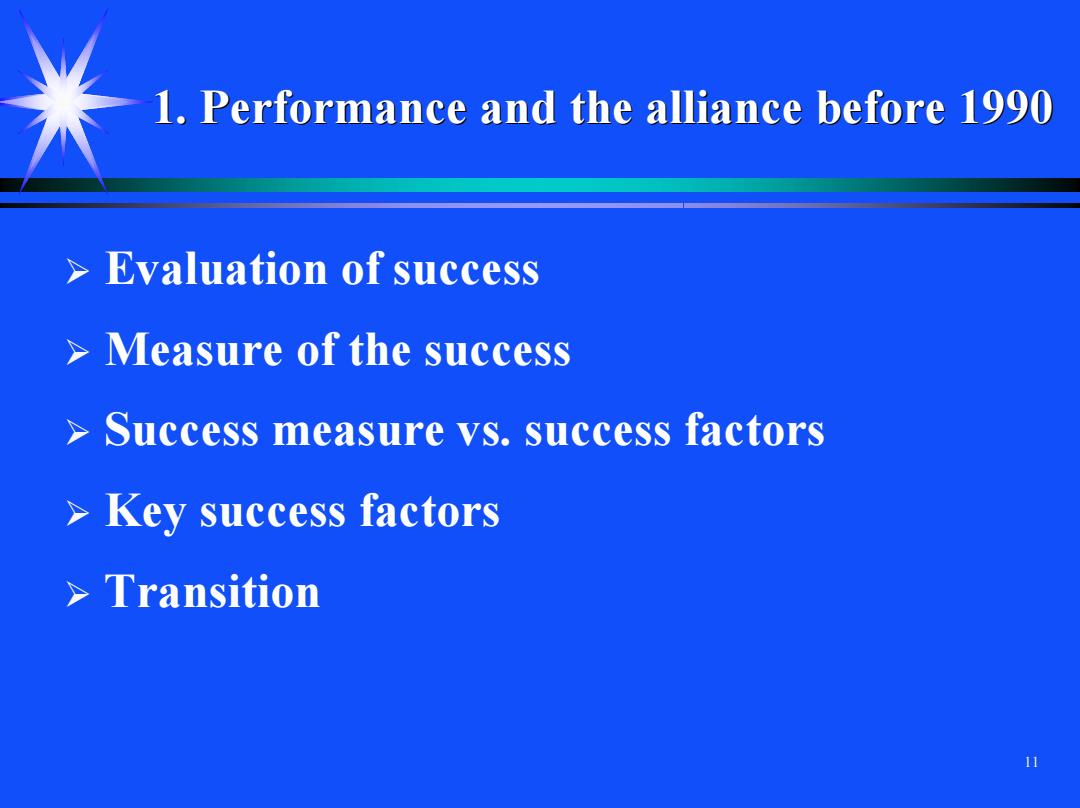 1. Performance and the alliance before 1990

➢ Evaluation of success

➢ Measure of the success

➢ Success measure vs. success factors

➢ Key success factors

➢ Transition

11